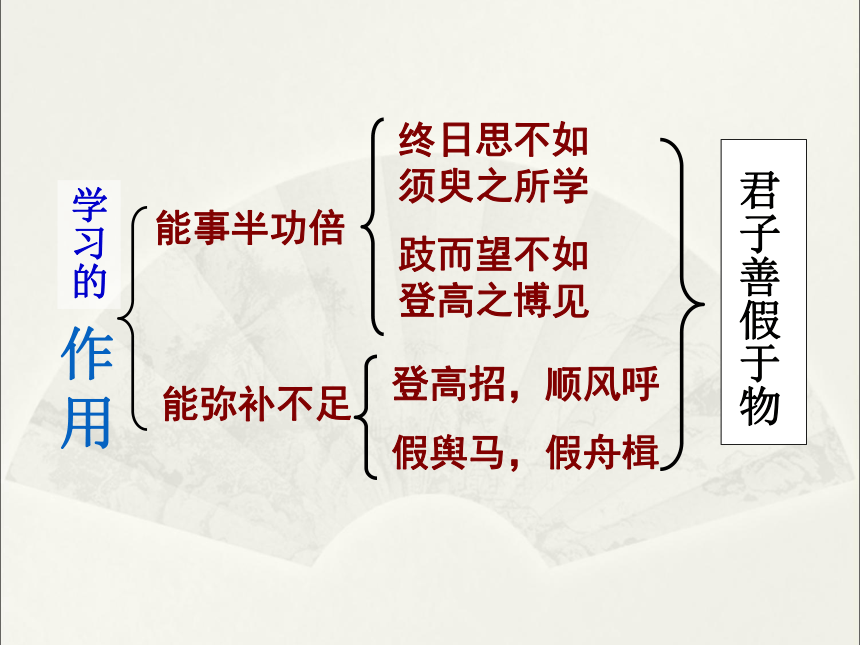 学习的作用

能事半功倍

终日思不如须臾之所学

跂而望不如登高之博见

能弥补不足

登高招，顺风呼

假舆马，假舟楫

君子善假于物